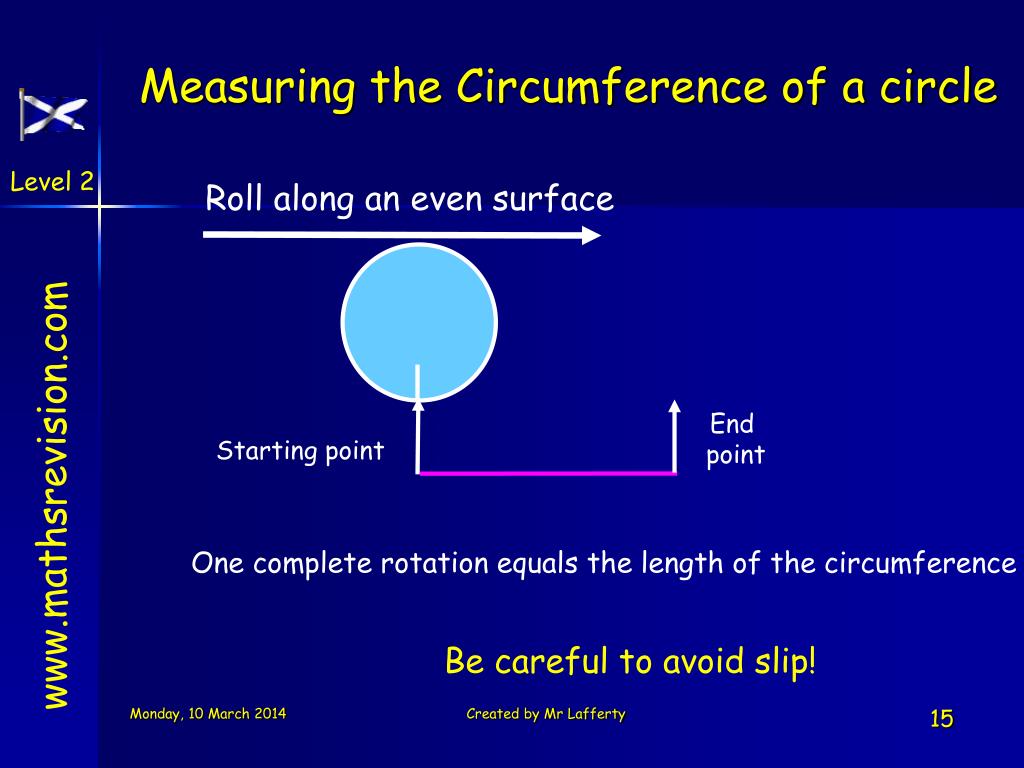 Measuring the Circumference of a circle

Level 2

www.mathsrevision.com

Roll along an even surface

Starting point

End point

One complete rotation equals the length of the circumference

Be careful to avoid slip!

Monday, 10 March 2014

Created by Mr Lafferty

15